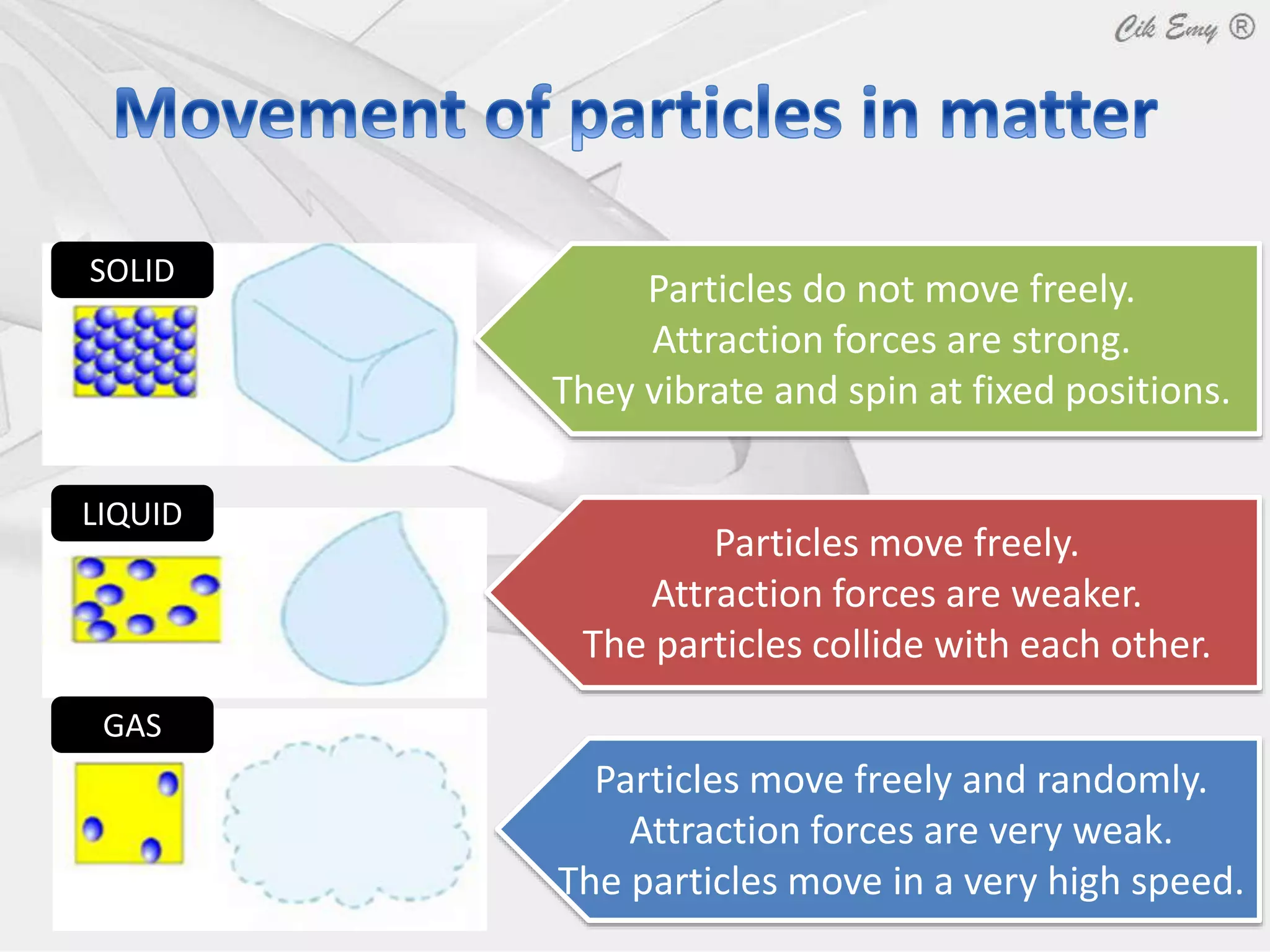 Cik Emy ®

Movement of particles in matter

SOLID

Particles do not move freely.
Attraction forces are strong.
They vibrate and spin at fixed positions.

LIQUID

Particles move freely.
Attraction forces are weaker.
The particles collide with each other.

GAS

Particles move freely and randomly.
Attraction forces are very weak.
The particles move in a very high speed.